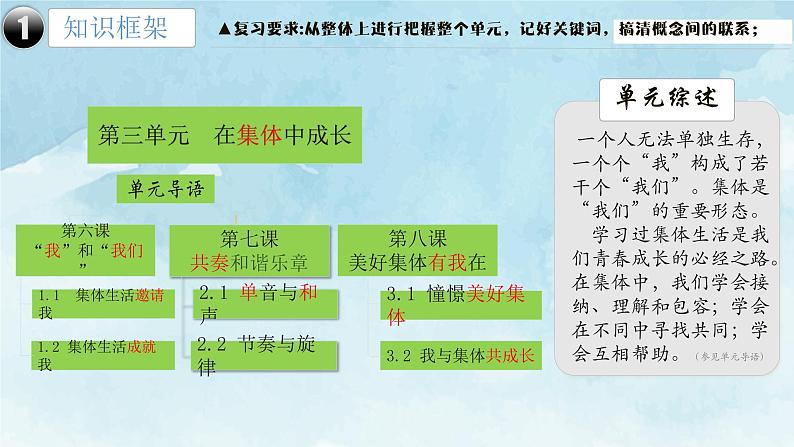 1 知识框架

▲复习要求:从整体上进行把握整个单元，记好关键词，搞清概念间的联系；

第三单元　在集体中成长

单元导语

第六课
“我”和“我们”

1.1 集体生活邀请我

1.2 集体生活成就我

第七课
共奏和谐乐章

2.1 单音与和声

2.2 节奏与旋律

第八课
美好集体有我在

3.1 憧憬美好集体

3.2 我与集体共成长

单元综述

一个人无法单独生存，一个个“我”构成了若干个“我们”。集体是“我们”的重要形态。

学习过集体生活是我们青春成长的必经之路。在集体中，我们学会接纳、理解和包容；学会在不同中寻找共同；学会互相帮助。（参见单元导语）